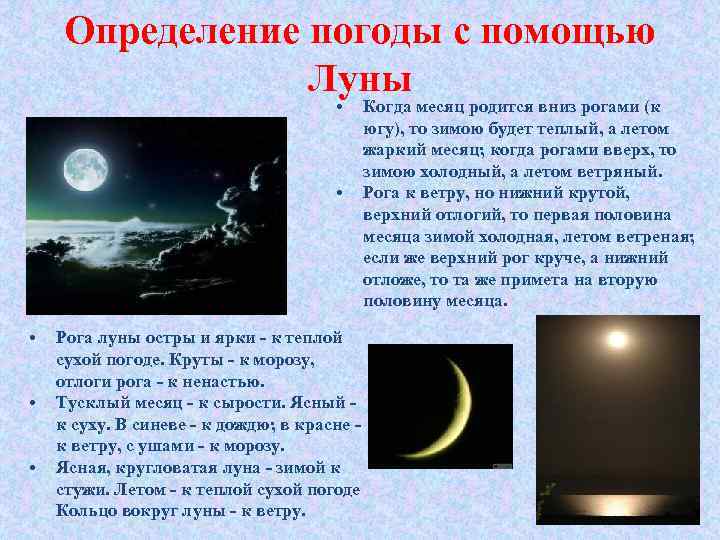 Определение погоды с помощью Луны

• Когда месяц родится вниз рогами (к югу), то зимою будет теплый, а летом жаркий месяц; когда рогами вверх, то зимою холодный, а летом ветряный.
• Рога к ветру, но нижний крутой, верхний отлогий, то первая половина месяца зимой холодная, летом ветреная; если же верхний рог круче, а нижний отложе, то та же примета на вторую половину месяца.

• Рога луны остры и ярки - к теплой сухой погоде. Круты - к морозу, отлоги рога - к ненастью.
• Тусклый месяц - к сырости. Ясный - к суху. В синеве - к дождю; в красне - к ветру, с ушами - к морозу.
• Ясная, кругловатая луна - зимой к стужи. Летом - к теплой сухой погоде Кольцо вокруг луны - к ветру.